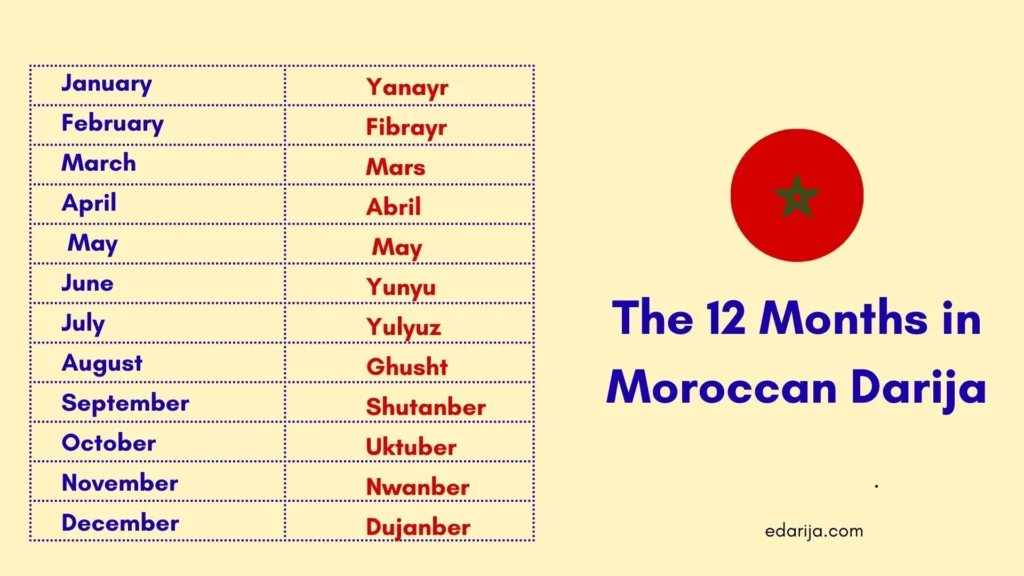 | January | Yanayr |
|---|---|
| February | Fibrayr |
| March | Mars |
| April | Abril |
| May | May |
| June | Yunyu |
| July | Yulyuz |
| August | Ghusht |
| September | Shutanber |
| October | Uktuber |
| November | Nwanber |
| December | Dujanber |

The 12 Months in Moroccan Darija

edarija.com